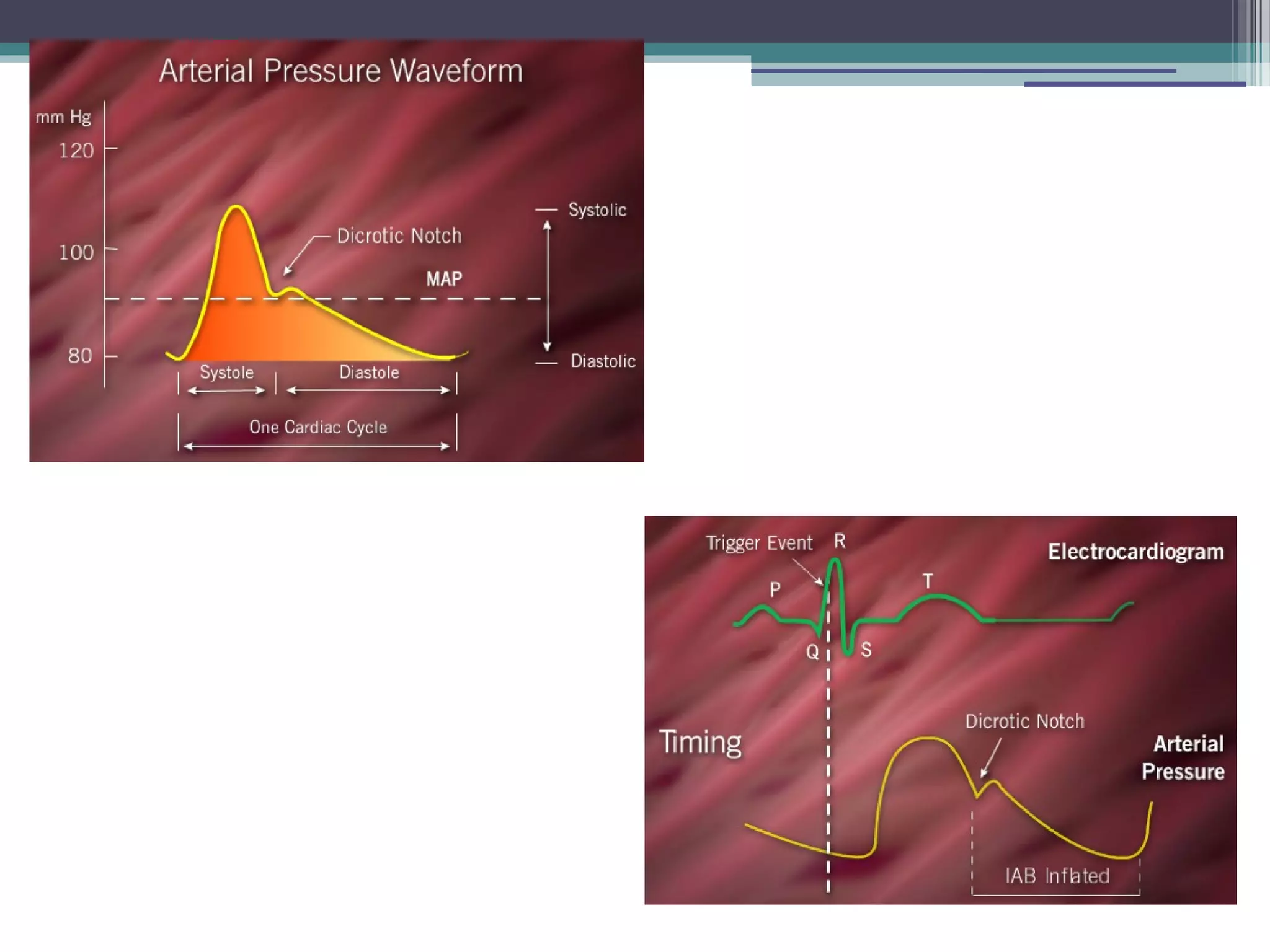 Arterial Pressure Waveform

mm Hg
120
100
80

Dicrotic Notch
MAP
Systolic
Diastolic
Systole
Diastole
One Cardiac Cycle

Trigger Event
R
P
T
Q
S
Electrocardiogram

Timing
Dicrotic Notch
Arterial Pressure
IAB Inflated